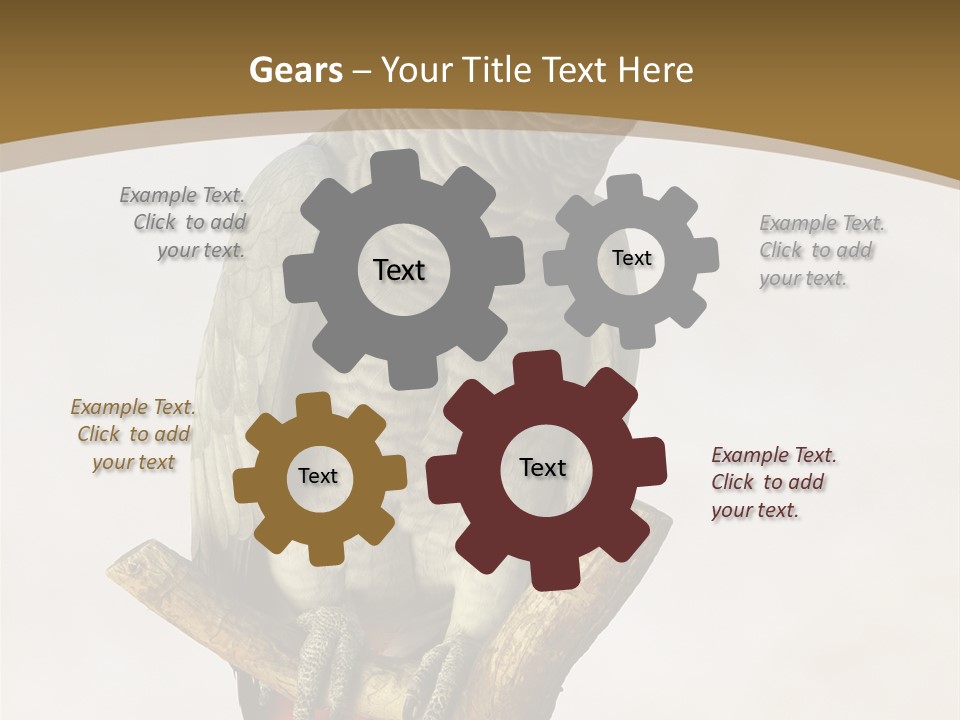 Gears – Your Title Text Here

Example Text. Click to add your text.

Text

Text

Example Text. Click to add your text.

Example Text. Click to add your text

Text

Text

Example Text. Click to add your text.